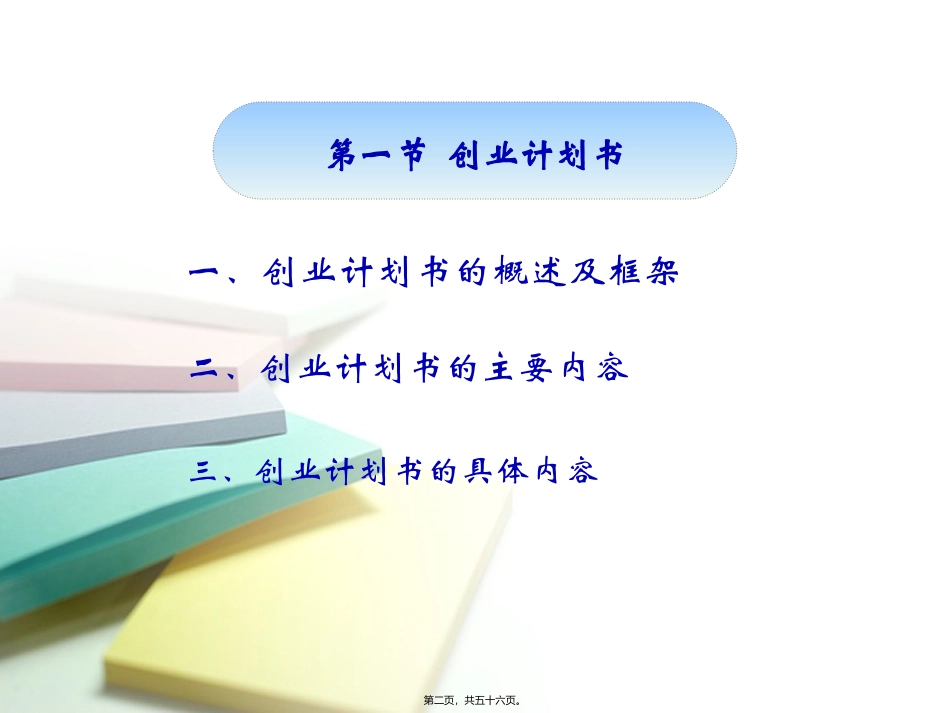 第一节 创业计划书

一、创业计划书的概述及框架

二、创业计划书的主要内容

三、创业计划书的具体内容

第二页，共五十六页。